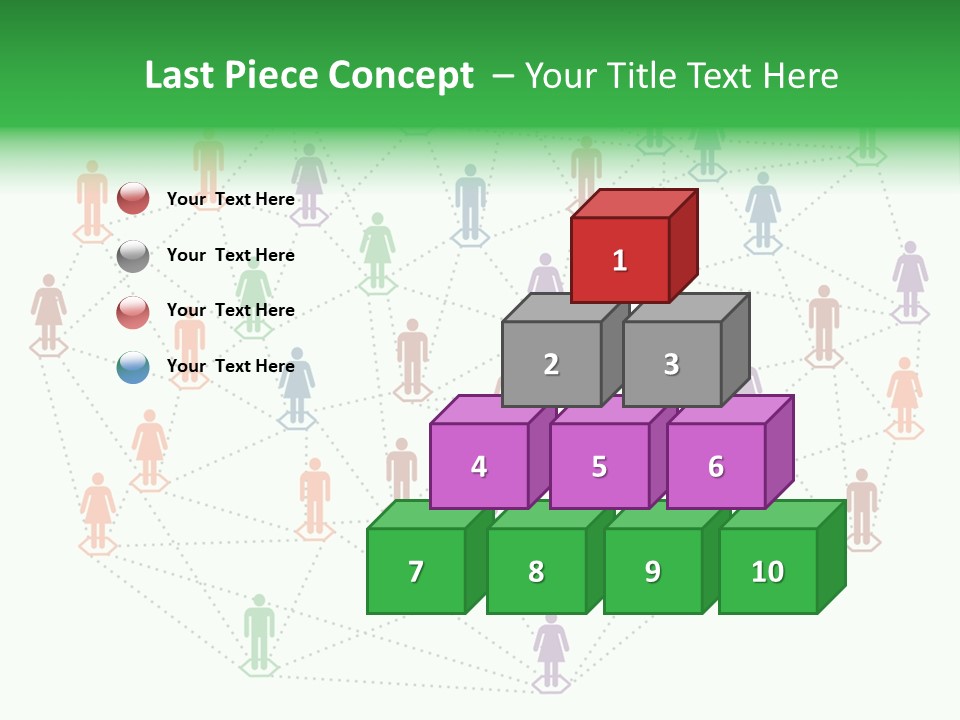 Last Piece Concept – Your Title Text Here

Your Text Here

Your Text Here

Your Text Here

Your Text Here

1

2

3

4

5

6

7

8

9

10